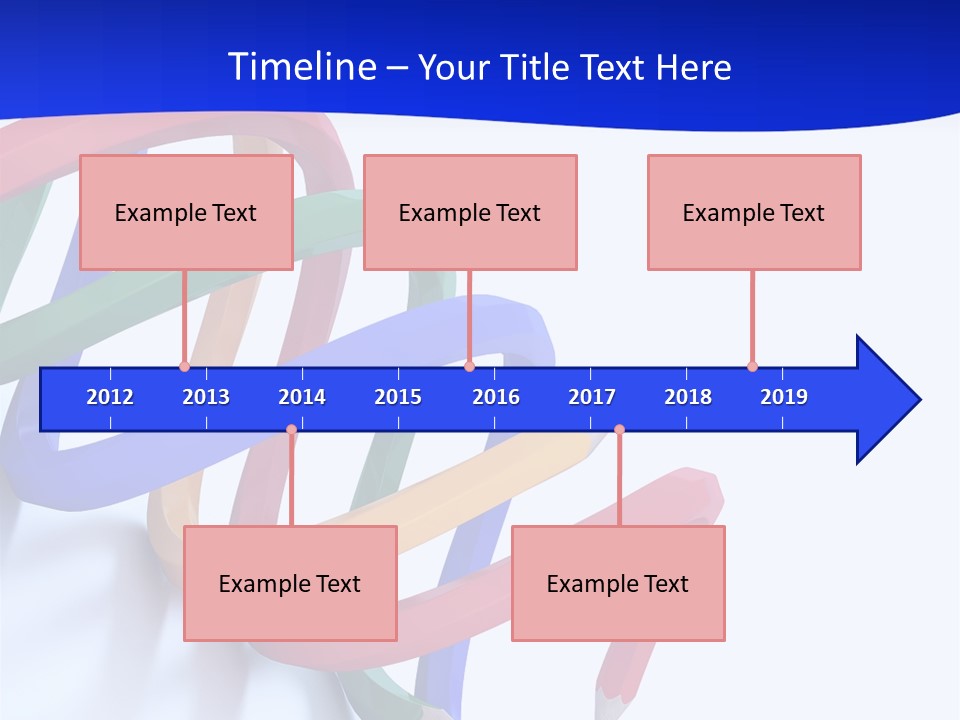 Timeline – Your Title Text Here

Example Text

Example Text

Example Text

2012 2013 2014 2015 2016 2017 2018 2019

Example Text

Example Text